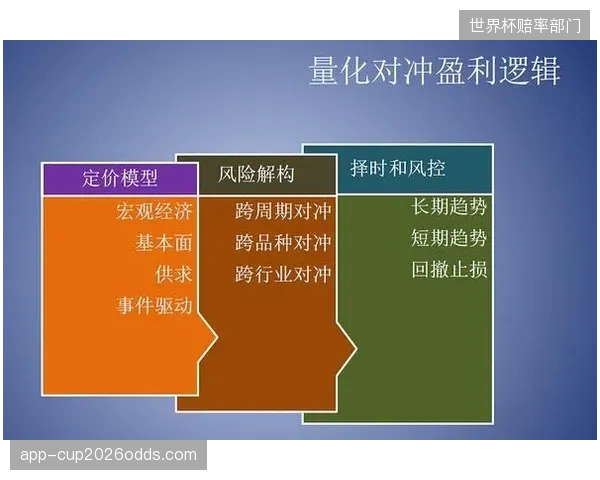 世界杯赔率部门

量化对冲盈利逻辑

定价模型
宏观经济
基本面
供求
事件驱动

风险解构
跨周期对冲
跨品种对冲
跨行业对冲

择时和风控
长期趋势
短期趋势
回撤止损

app-cup2026odds.com